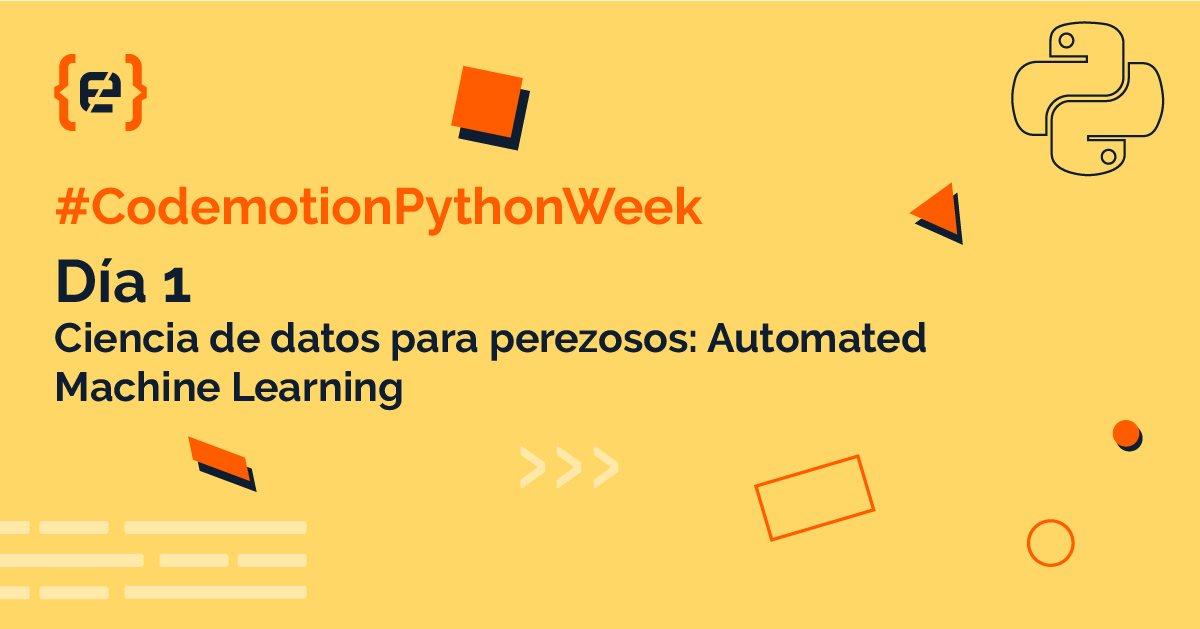 #CodemotionPythonWeek

Día 1

Ciencia de datos para perezosos: Automated Machine Learning